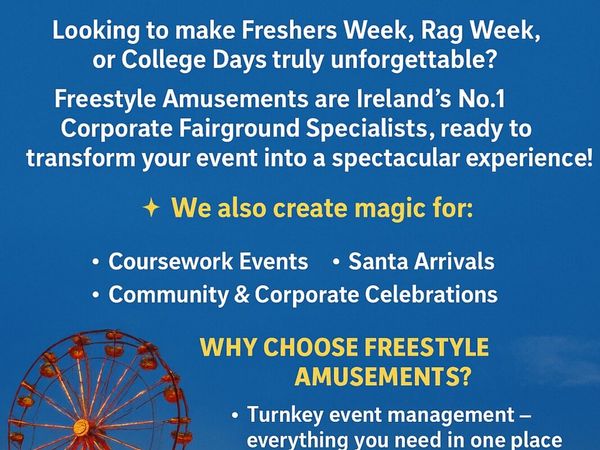 Looking to make Freshers Week, Rag Week, or College Days truly unforgettable?

Freestyle Amusements are Ireland's No.1 Corporate Fairground Specialists, ready to transform your event into a spectacular experience!

✦ We also create magic for:

• Coursework Events • Santa Arrivals
• Community & Corporate Celebrations

WHY CHOOSE FREESTYLE AMUSEMENTS?

• Turnkey event management – everything you need in one place